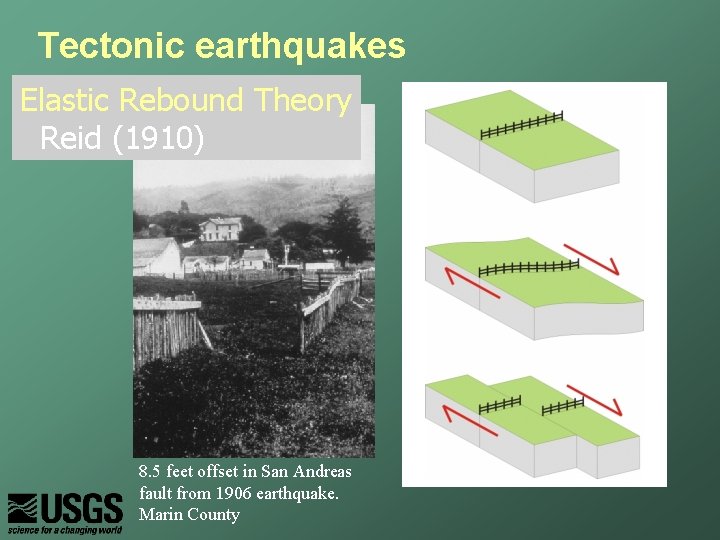 Tectonic earthquakes

Elastic Rebound Theory
Reid (1910)

8.5 feet offset in San Andreas fault from 1906 earthquake. Marin County

USGS
science for a changing world